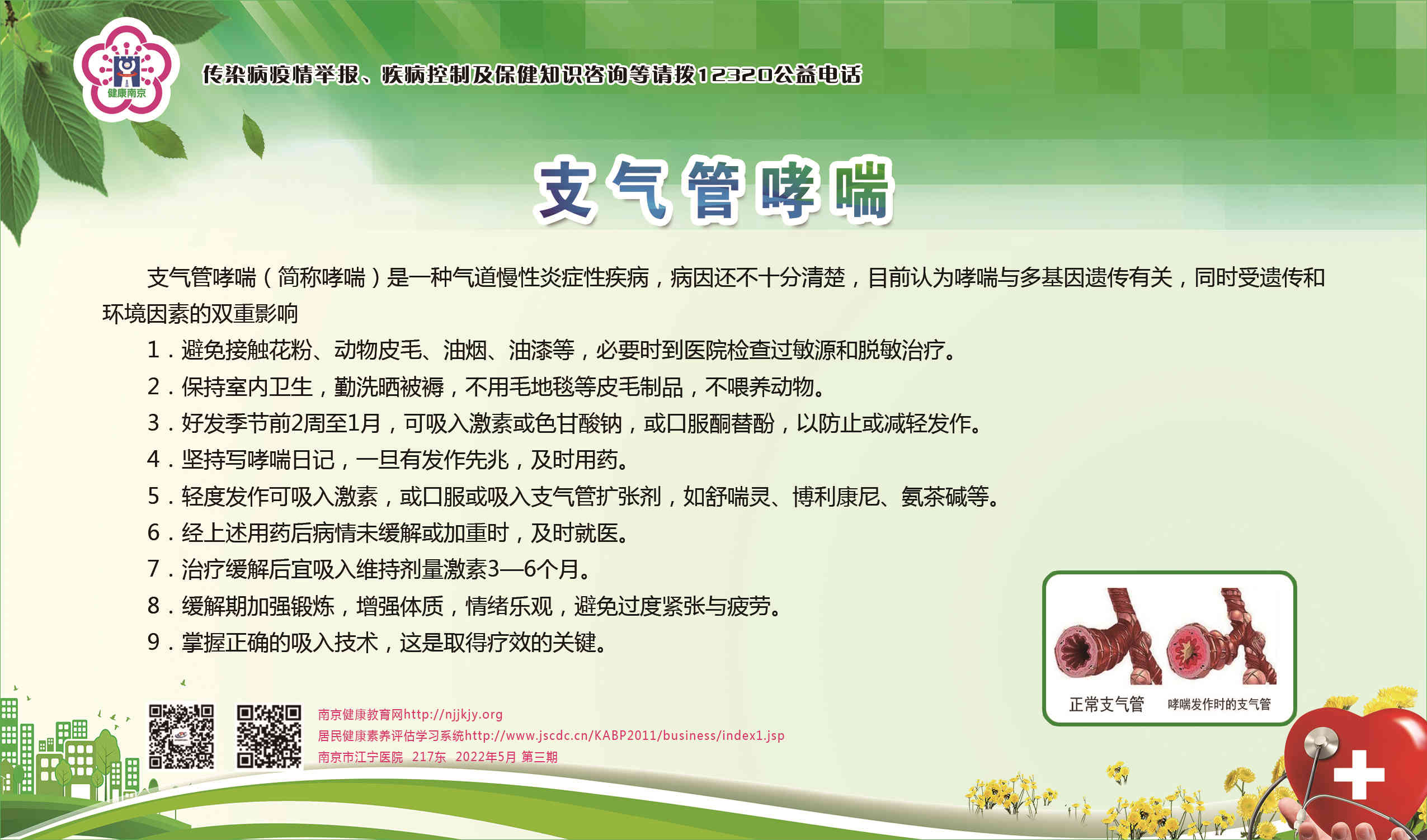 健康南京

传染病疫情举报、疾病控制及保健知识咨询等请拨12320公益电话

支气管哮喘

支气管哮喘（简称哮喘）是一种气道慢性炎症性疾病，病因还不十分清楚，目前认为哮喘与多基因遗传有关，同时受遗传和环境因素的双重影响

1．避免接触花粉、动物皮毛、油烟、油漆等，必要时到医院检查过敏源和脱敏治疗。

2．保持室内卫生，勤洗晒被褥，不用毛地毯等皮毛制品，不喂养动物。

3．好发季节前2周至1月，可吸入激素或色甘酸钠，或口服酮替酚，以防止或减轻发作。

4．坚持写哮喘日记，一旦有发作先兆，及时用药。

5．轻度发作可吸入激素，或口服或吸入支气管扩张剂，如舒喘灵、博利康尼、氨茶碱等。

6．经上述用药后病情未缓解或加重时，及时就医。

7．治疗缓解后宜吸入维持剂量激素3—6个月。

8．缓解期加强锻炼，增强体质，情绪乐观，避免过度紧张与疲劳。

9．掌握正确的吸入技术，这是取得疗效的关键。

正常支气管　哮喘发作时的支气管

南京健康教育网http://njjkjy.org
居民健康素养评估学习系统http://www.jscdc.cn/KABP2011/business/index1.jsp
南京市江宁医院　217东　2022年5月 第三期